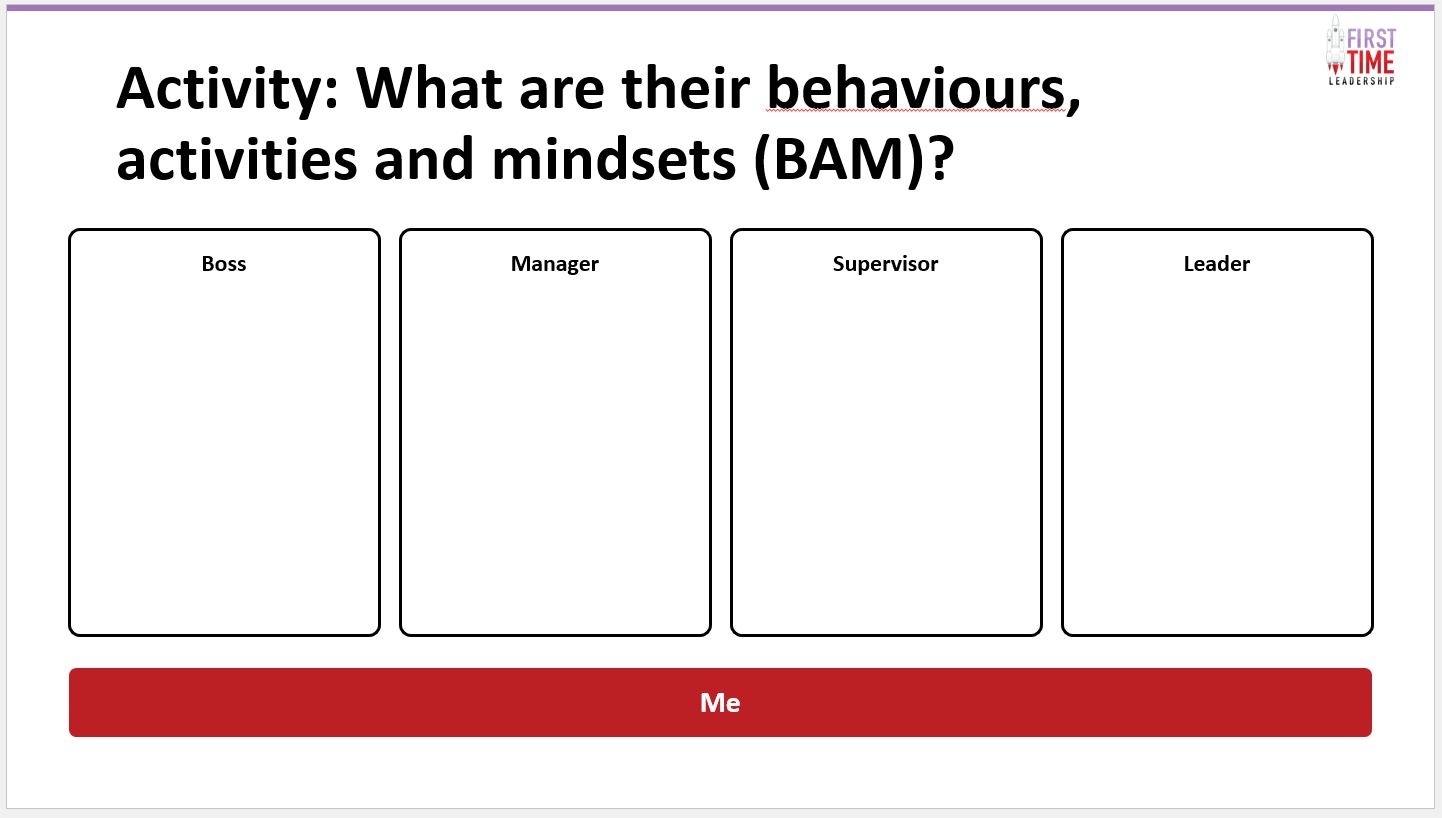 FIRST TIME LEADERSHIP

Activity: What are their behaviours, activities and mindsets (BAM)?

Boss

Manager

Supervisor

Leader

Me